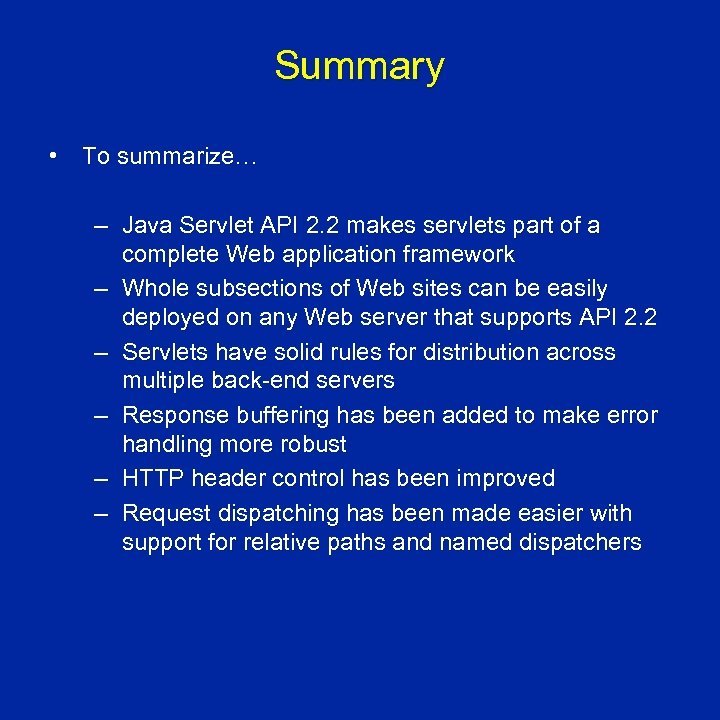 Summary

• To summarize…

– Java Servlet API 2.2 makes servlets part of a complete Web application framework
– Whole subsections of Web sites can be easily deployed on any Web server that supports API 2.2
– Servlets have solid rules for distribution across multiple back-end servers
– Response buffering has been added to make error handling more robust
– HTTP header control has been improved
– Request dispatching has been made easier with support for relative paths and named dispatchers